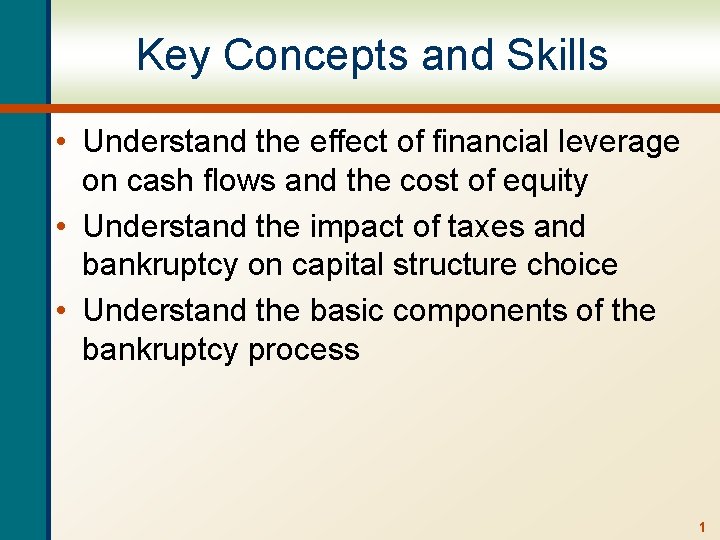 Key Concepts and Skills

• Understand the effect of financial leverage on cash flows and the cost of equity
• Understand the impact of taxes and bankruptcy on capital structure choice
• Understand the basic components of the bankruptcy process

1